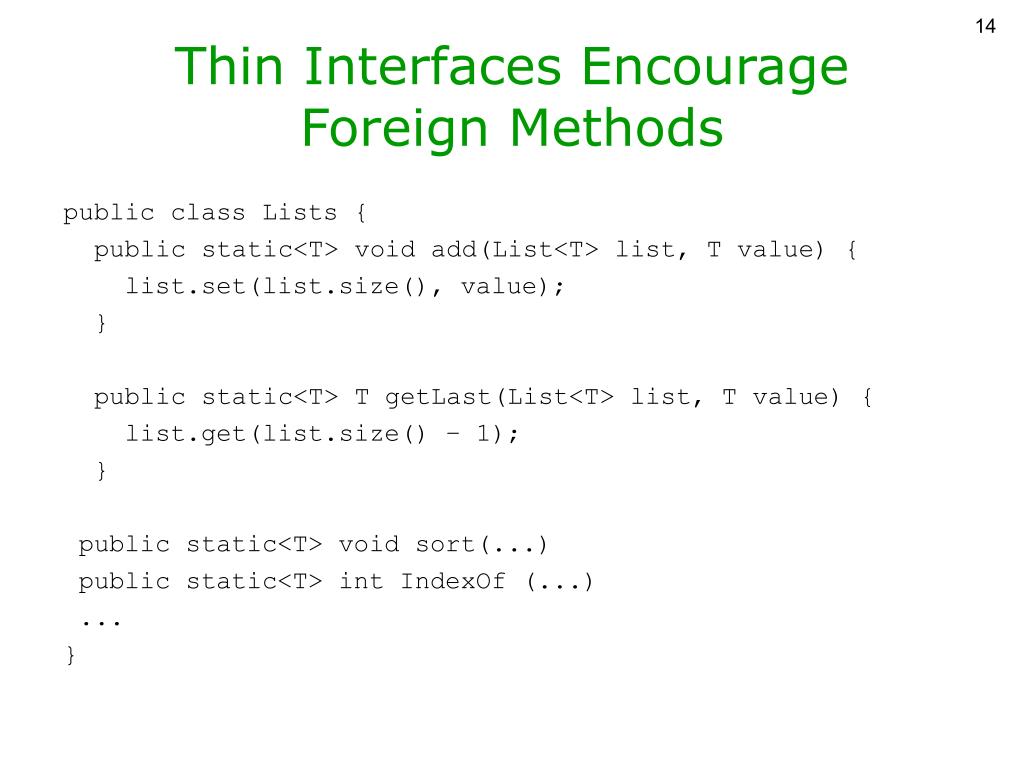 14

Thin Interfaces Encourage Foreign Methods

public class Lists {
  public static<T> void add(List<T> list, T value) {
    list.set(list.size(), value);
  }

  public static<T> T getLast(List<T> list, T value) {
    list.get(list.size() – 1);
  }

 public static<T> void sort(...)
 public static<T> int IndexOf (...)
 ...
}